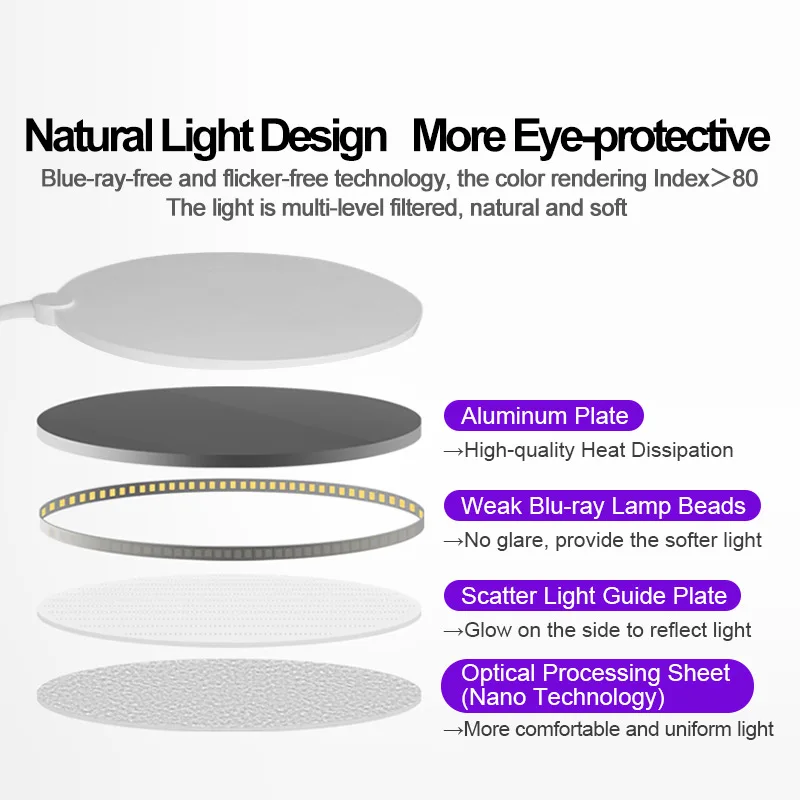 Natural Light Design More Eye-protective
Blue-ray-free and flicker-free technology, the color rendering Index＞80
The light is multi-level filtered, natural and soft

Aluminum Plate
→High-quality Heat Dissipation

Weak Blu-ray Lamp Beads
→No glare, provide the softer light

Scatter Light Guide Plate
→Glow on the side to reflect light

Optical Processing Sheet (Nano Technology)
→More comfortable and uniform light